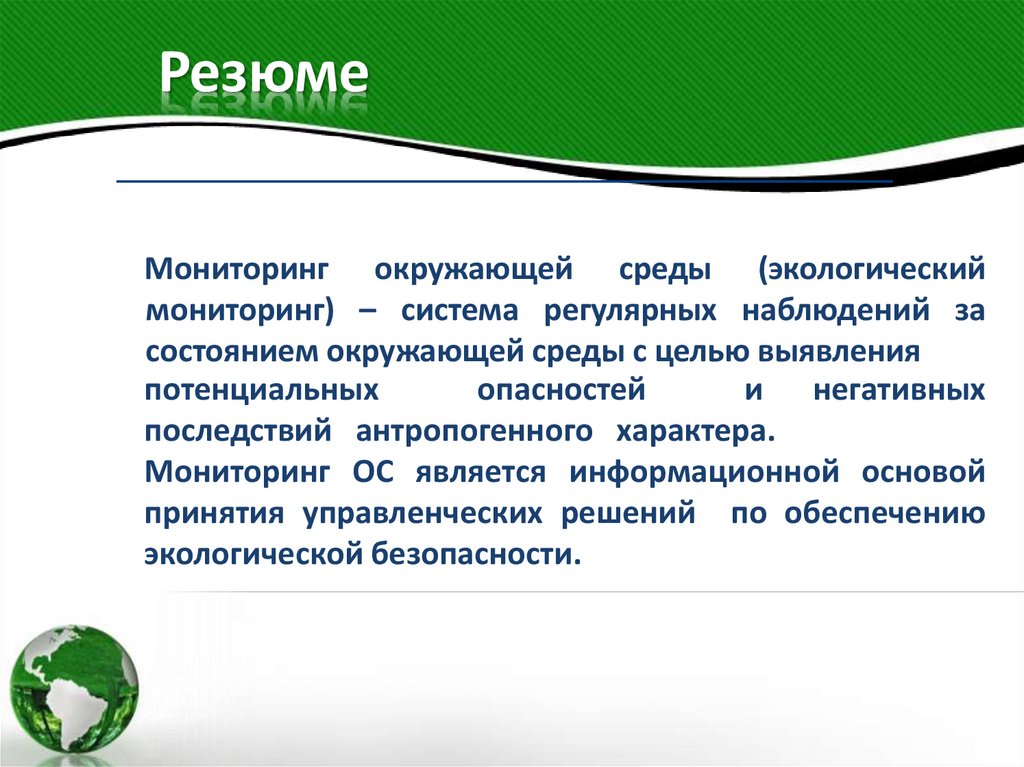 Резюме

Мониторинг окружающей среды (экологический мониторинг) – система регулярных наблюдений за состоянием окружающей среды с целью выявления потенциальных опасностей и негативных последствий антропогенного характера.
Мониторинг ОС является информационной основой принятия управленческих решений по обеспечению экологической безопасности.